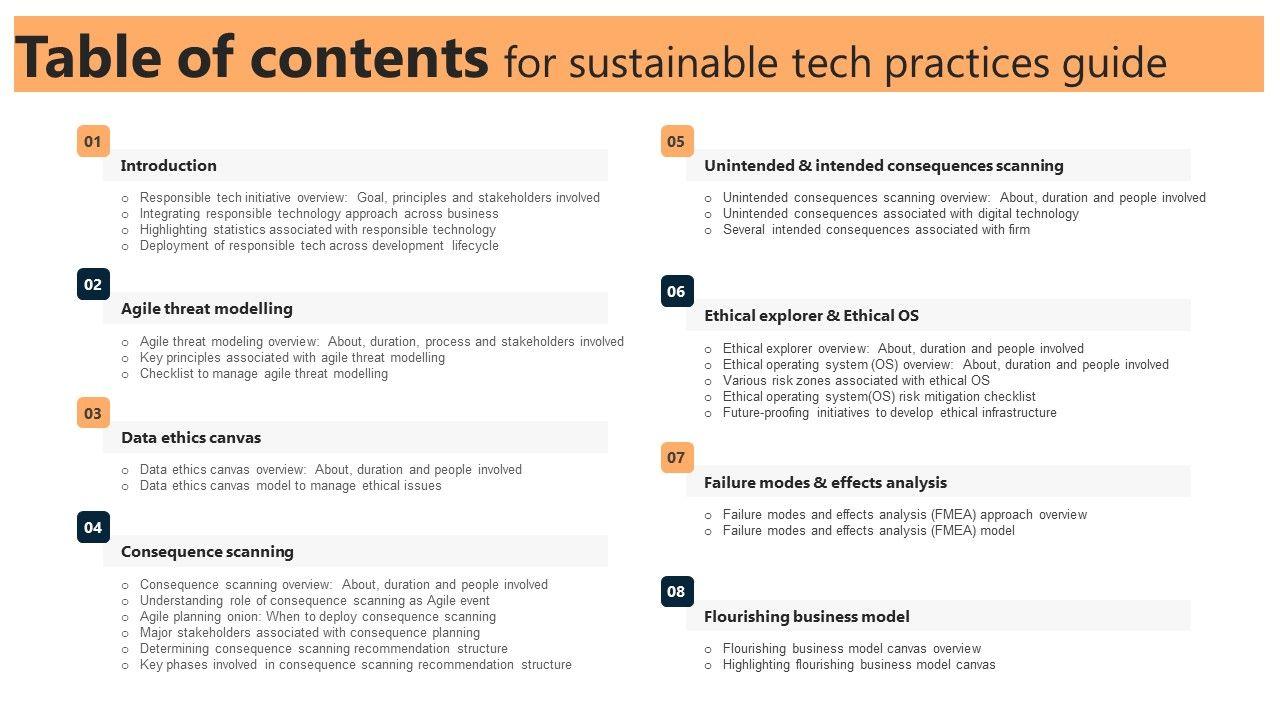 Table of contents for sustainable tech practices guide

01

Introduction

- Responsible tech initiative overview: Goal, principles and stakeholders involved
- Integrating responsible technology approach across business
- Highlighting statistics associated with responsible technology
- Deployment of responsible tech across development lifecycle

02

Agile threat modelling

- Agile threat modeling overview: About, duration, process and stakeholders involved
- Key principles associated with agile threat modelling
- Checklist to manage agile threat modelling

03

Data ethics canvas

- Data ethics canvas overview: About, duration and people involved
- Data ethics canvas model to manage ethical issues

04

Consequence scanning

- Consequence scanning overview: About, duration and people involved
- Understanding role of consequence scanning as Agile event
- Agile planning onion: When to deploy consequence scanning
- Major stakeholders associated with consequence planning
- Determining consequence scanning recommendation structure
- Key phases involved in consequence scanning recommendation structure

05

Unintended & intended consequences scanning

- Unintended consequences scanning overview: About, duration and people involved
- Unintended consequences associated with digital technology
- Several intended consequences associated with firm

06

Ethical explorer & Ethical OS

- Ethical explorer overview: About, duration and people involved
- Ethical operating system (OS) overview: About, duration and people involved
- Various risk zones associated with ethical OS
- Ethical operating system(OS) risk mitigation checklist
- Future-proofing initiatives to develop ethical infrastructure

07

Failure modes & effects analysis

- Failure modes and effects analysis (FMEA) approach overview
- Failure modes and effects analysis (FMEA) model

08

Flourishing business model

- Flourishing business model canvas overview
- Highlighting flourishing business model canvas